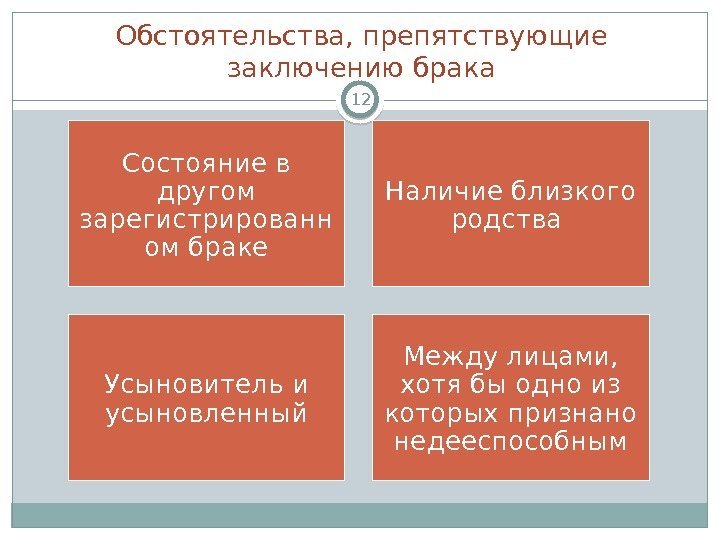 Обстоятельства, препятствующие заключению брака

12

Состояние в другом зарегистрированн ом браке

Наличие близкого родства

Усыновитель и усыновленный

Между лицами, хотя бы одно из которых признано недееспособным